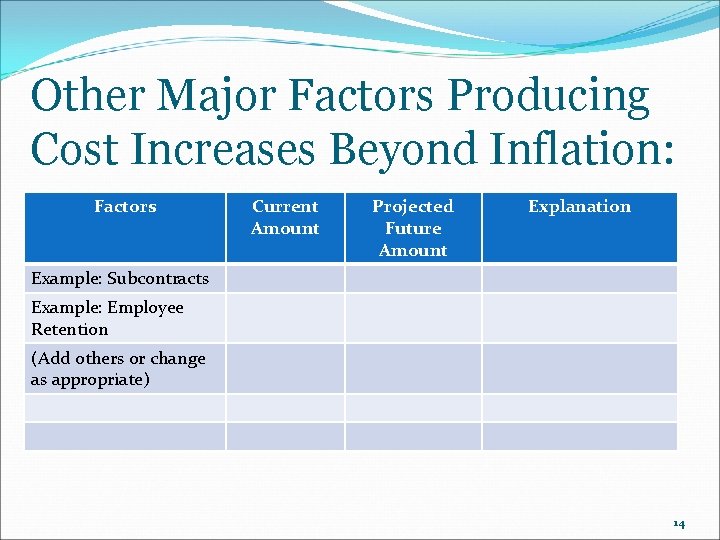 Other Major Factors Producing Cost Increases Beyond Inflation:

| Factors | Current Amount | Projected Future Amount | Explanation |
|---|---|---|---|
| Example: Subcontracts | | | |
| Example: Employee Retention | | | |
| (Add others or change as appropriate) | | | |
| | | | |
| | | | |

14